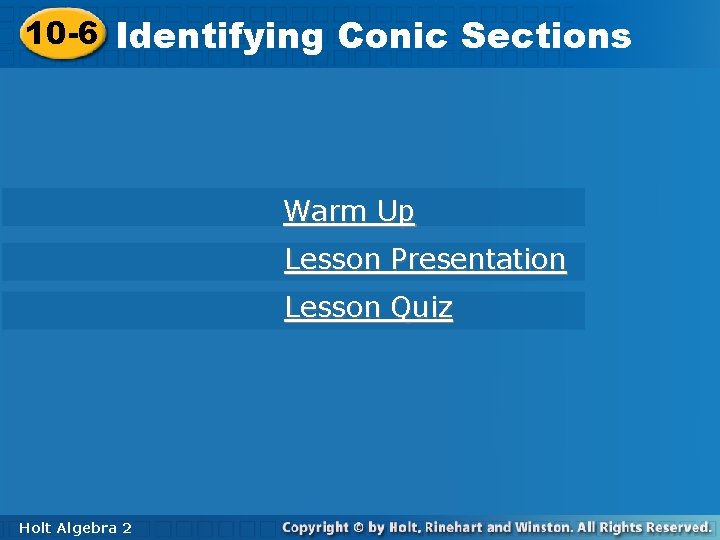 10-6 Identifying Conic Sections

Warm Up

Lesson Presentation

Lesson Quiz

Holt Algebra 2

Copyright © by Holt, Rinehart and Winston. All Rights Reserved.